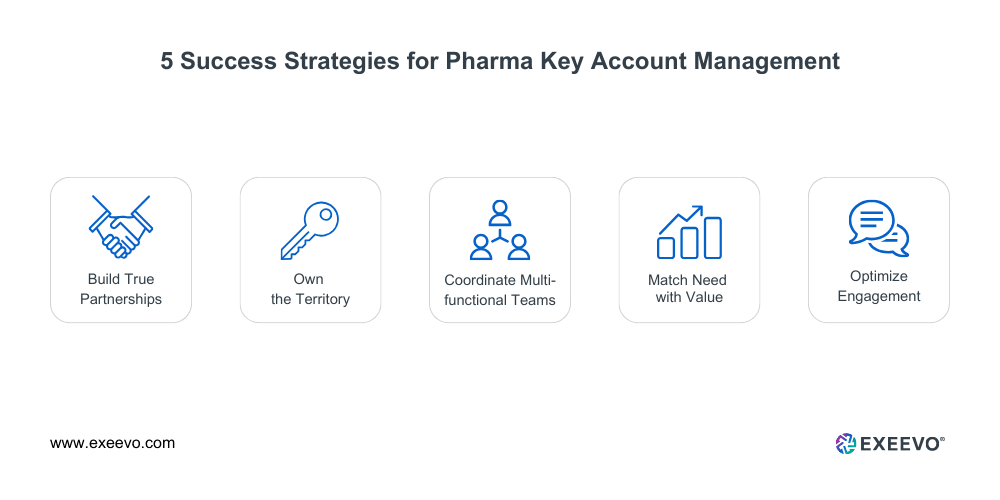 5 Success Strategies for Pharma Key Account Management

Build True Partnerships

Own the Territory

Coordinate Multi-functional Teams

Match Need with Value

Optimize Engagement

www.exeevo.com

EXEEVO®